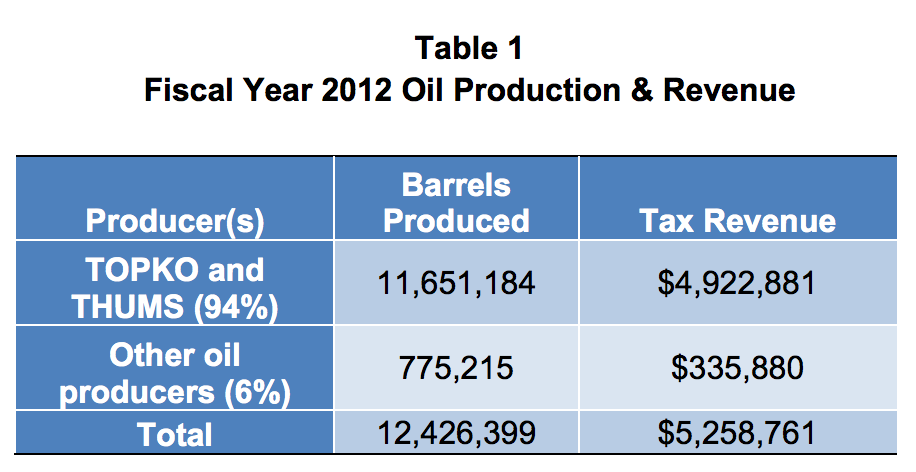 Table 1
Fiscal Year 2012 Oil Production & Revenue

| Producer(s) | Barrels Produced | Tax Revenue |
|---|---|---|
| TOPKO and THUMS (94%) | 11,651,184 | \$4,922,881 |
| Other oil producers (6%) | 775,215 | \$335,880 |
| Total | 12,426,399 | \$5,258,761 |